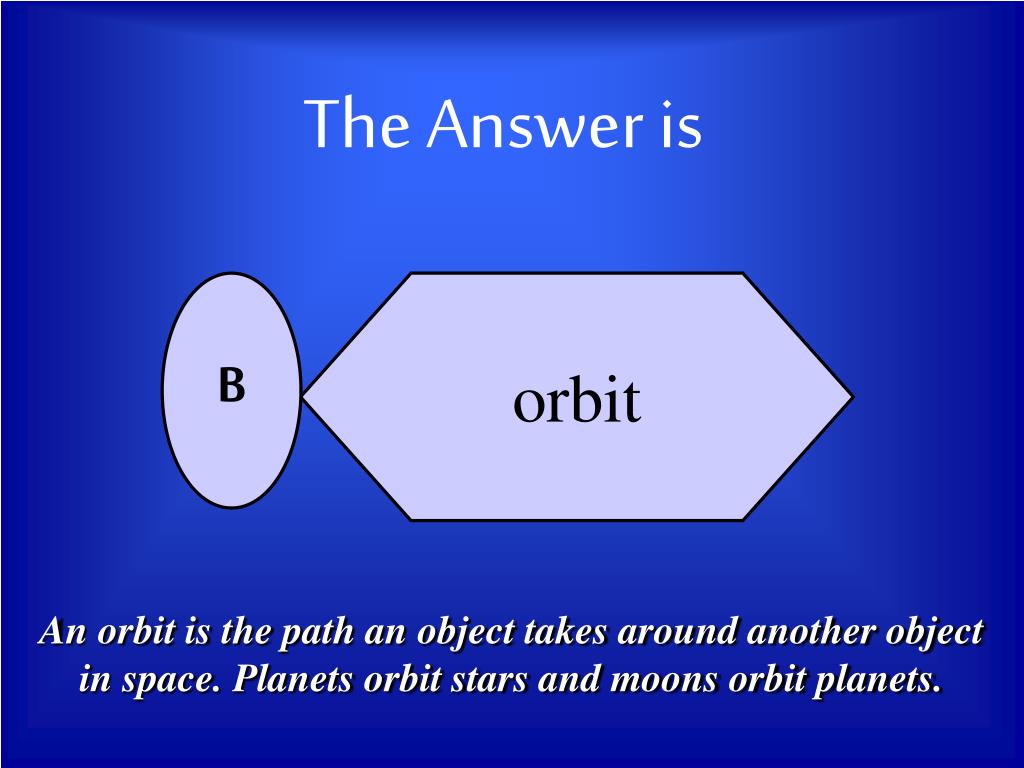 The Answer is

B

orbit

An orbit is the path an object takes around another object in space. Planets orbit stars and moons orbit planets.